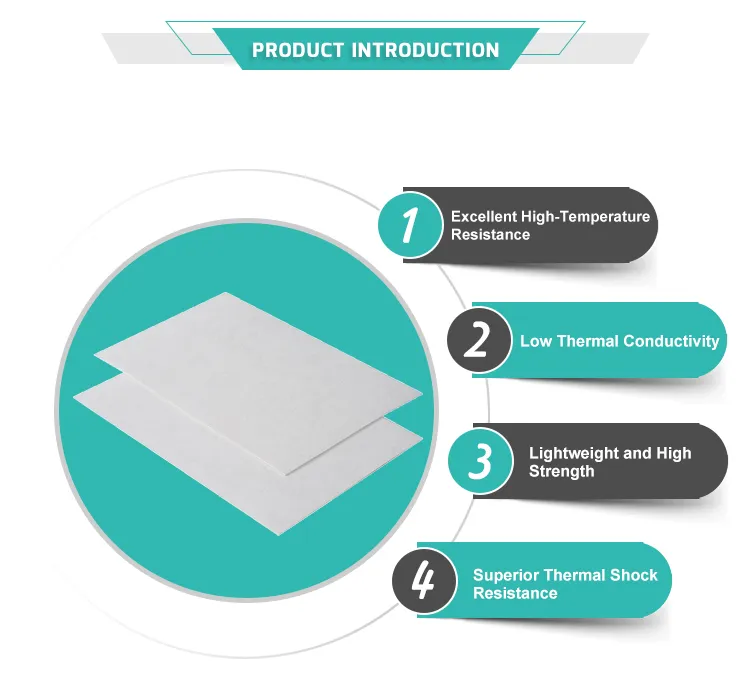 PRODUCT INTRODUCTION

1 Excellent High-Temperature Resistance

2 Low Thermal Conductivity

3 Lightweight and High Strength

4 Superior Thermal Shock Resistance